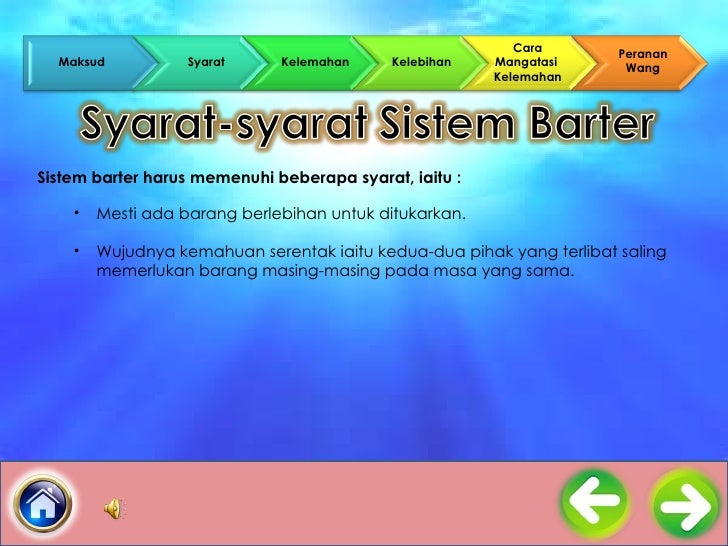 Maksud

Syarat

Kelemahan

Kelebihan

Cara Mangatasi Kelemahan

Peranan Wang

Syarat-syarat Sistem Barter

Sistem barter harus memenuhi beberapa syarat, iaitu :

• Mesti ada barang berlebihan untuk ditukarkan.

• Wujudnya kemahuan serentak iaitu kedua-dua pihak yang terlibat saling memerlukan barang masing-masing pada masa yang sama.